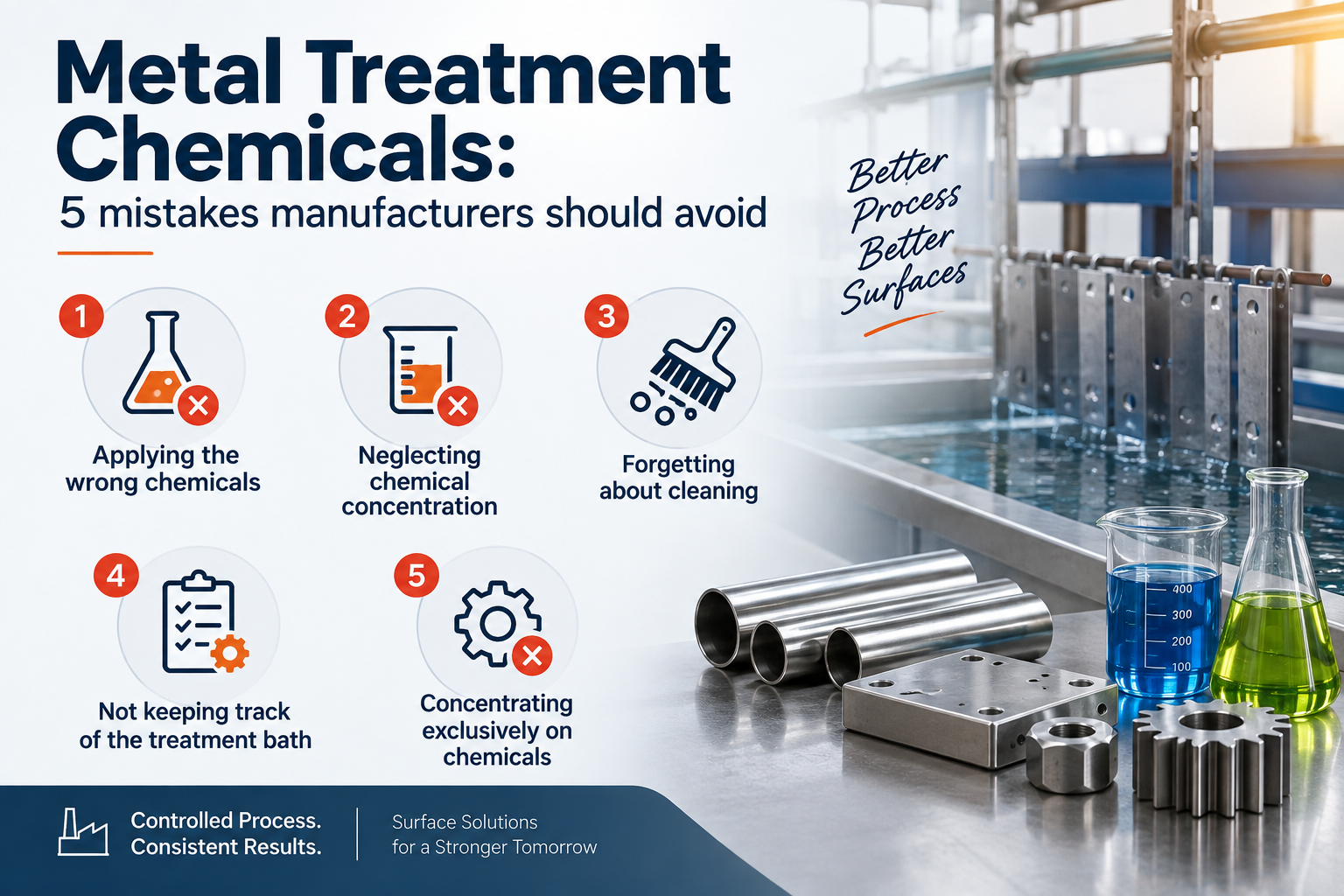 Metal Treatment Chemicals:

5 mistakes manufacturers should avoid

Better Process Better Surfaces

1
Applying the wrong chemicals

2
Neglecting chemical concentration

3
Forgetting about cleaning

4
Not keeping track of the treatment bath

5
Concentrating exclusively on chemicals

400
300
200
100

Controlled Process.
Consistent Results.

Surface Solutions
for a Stronger Tomorrow